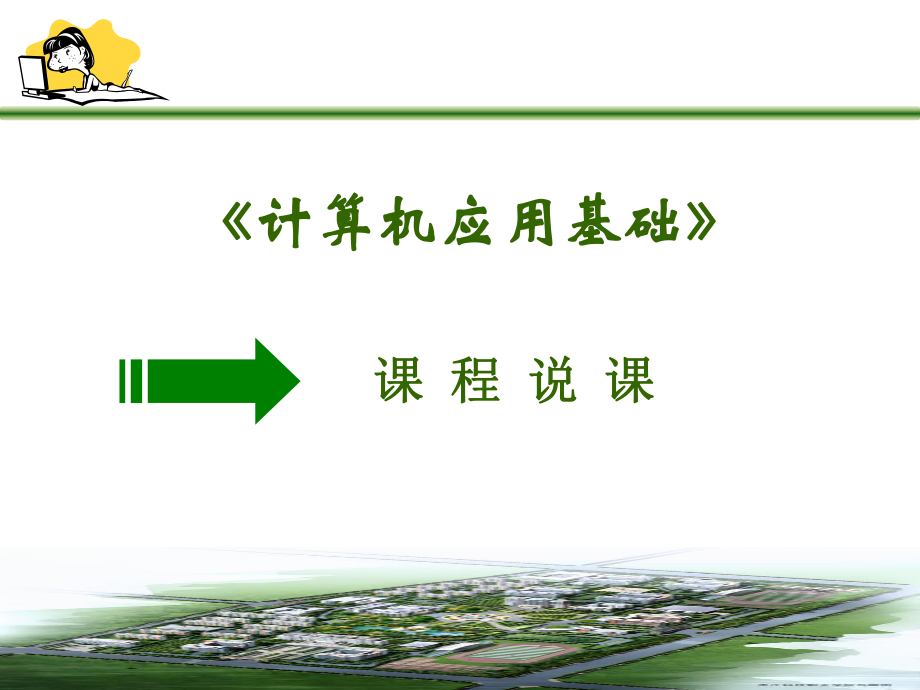 《计算机应用基础》

课 程 说 课